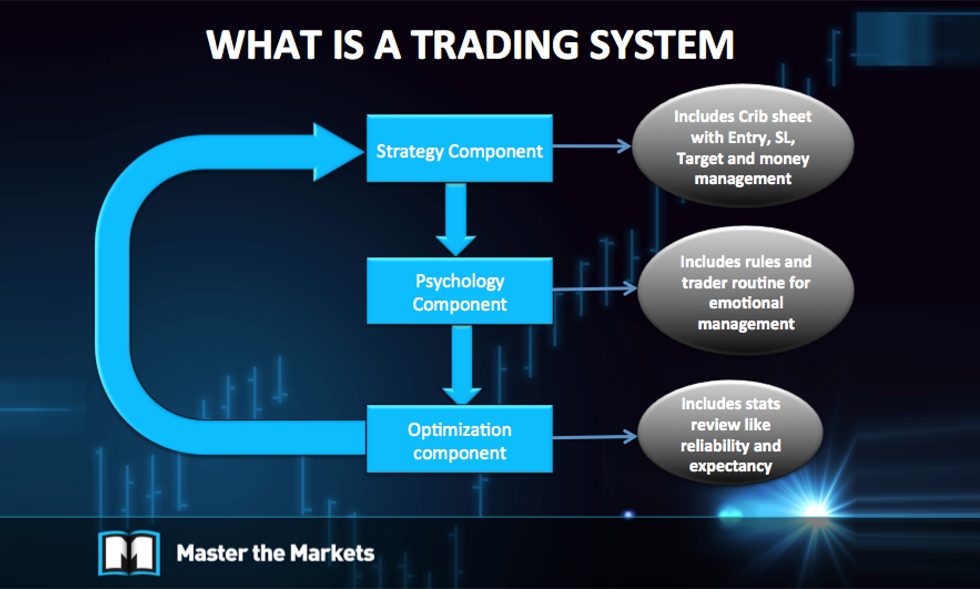 WHAT IS A TRADING SYSTEM

Strategy Component

Includes Crib sheet with Entry, SL, Target and money management

Psychology Component

Includes rules and trader routine for emotional management

Optimization component

Includes stats review like reliability and expectancy

Master the Markets